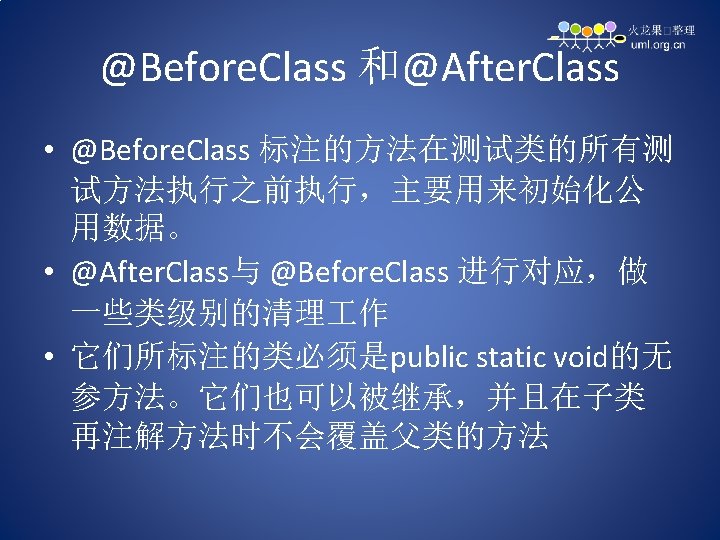 火龙果□整理
uml.org.cn

@BeforeClass 和@AfterClass

• @BeforeClass 标注的方法在测试类的所有测试方法执行之前执行，主要用来初始化公用数据。

• @AfterClass与 @BeforeClass 进行对应，做一些类级别的清理工作

• 它们所标注的类必须是public static void的无参方法。它们也可以被继承，并且在子类再注解方法时不会覆盖父类的方法